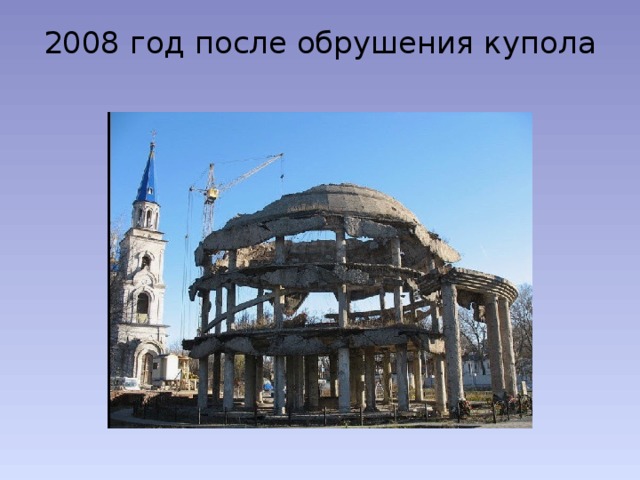 2008 год после обрушения купола